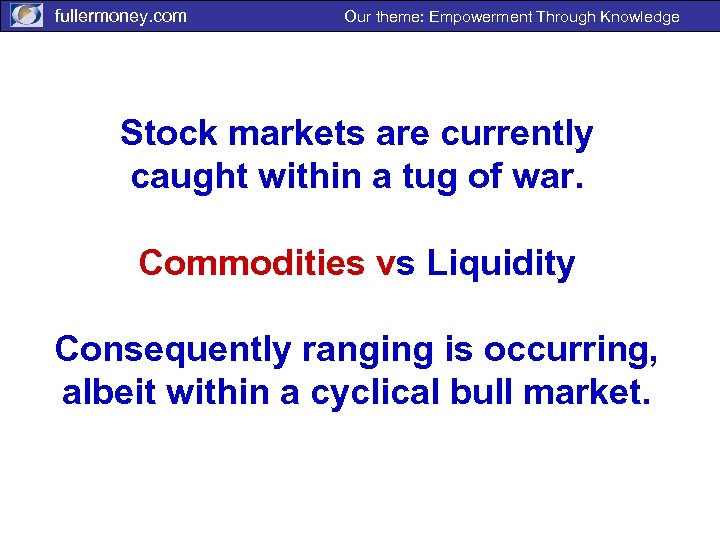 fullermoney.com

Our theme: Empowerment Through Knowledge

Stock markets are currently caught within a tug of war.

Commodities vs Liquidity

Consequently ranging is occurring, albeit within a cyclical bull market.